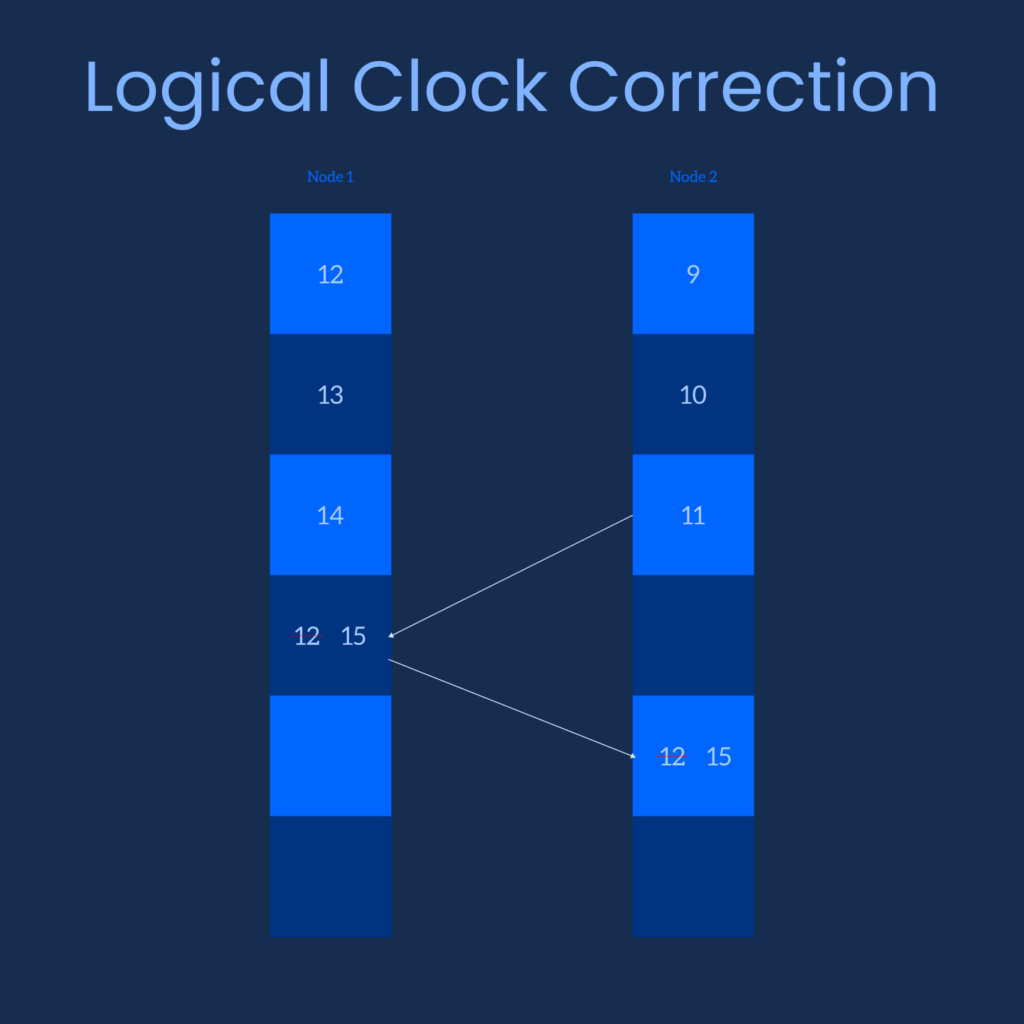 Logical Clock Correction

Node 1

12

13

14

12 15

Node 2

9

10

11

12 15